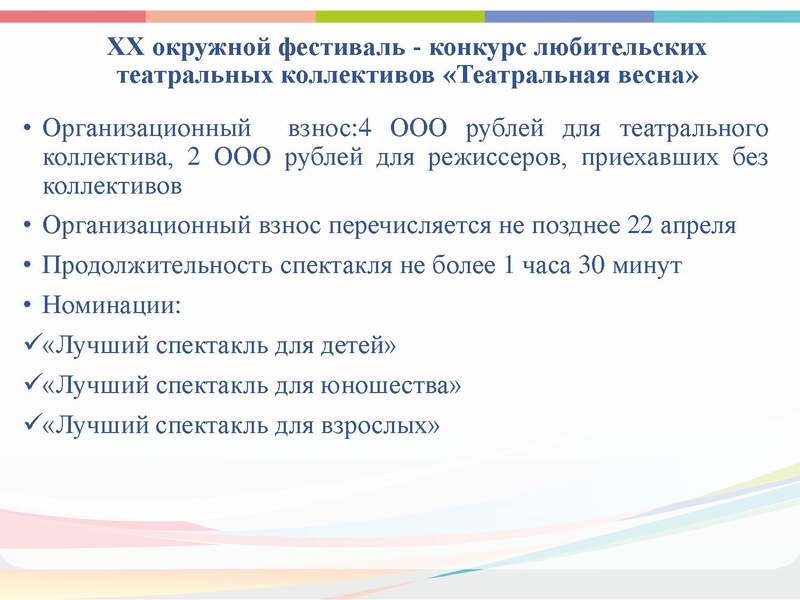 XX окружной фестиваль - конкурс любительских театральных коллективов «Театральная весна»

• Организационный взнос:4 ООО рублей для театрального коллектива, 2 ООО рублей для режиссеров, приехавших без коллективов

• Организационный взнос перечисляется не позднее 22 апреля

• Продолжительность спектакля не более 1 часа 30 минут

• Номинации:

✓«Лучший спектакль для детей»

✓«Лучший спектакль для юношества»

✓«Лучший спектакль для взрослых»